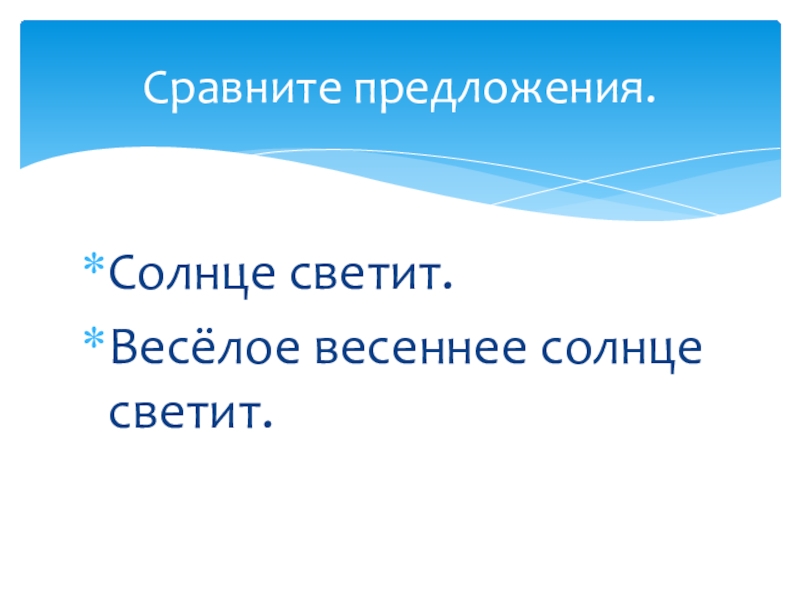 Сравните предложения.

* Солнце светит.
* Весёлое весеннее солнце светит.